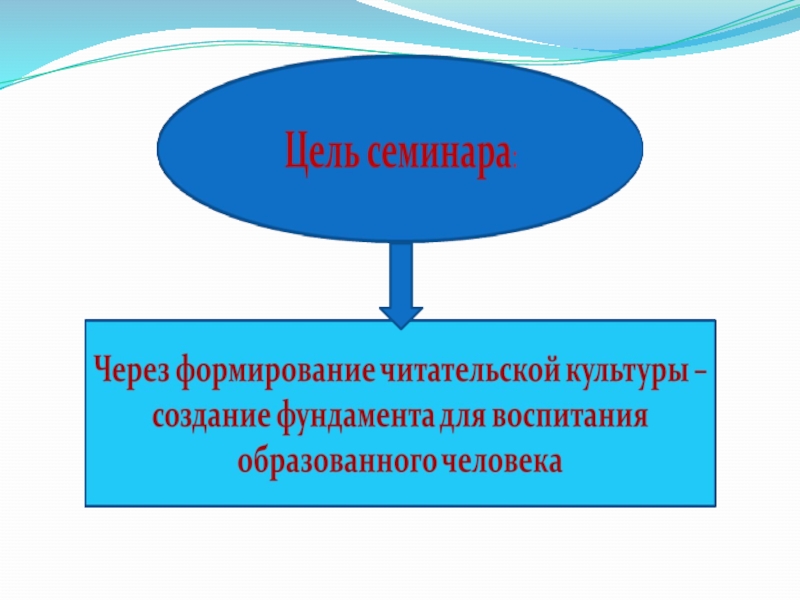 Цель семинара:

Через формирование читательской культуры – создание фундамента для воспитания образованного человека